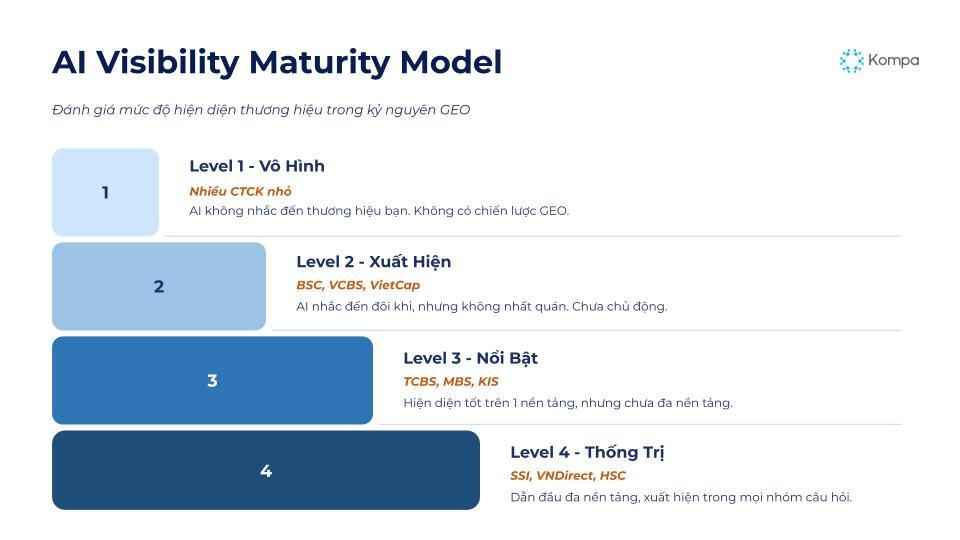 AI Visibility Maturity Model

Kompa

Đánh giá mức độ hiện diện thương hiệu trong kỷ nguyên GEO

1

Level 1 - Vô Hình

Nhiều CTCK nhỏ

AI không nhắc đến thương hiệu bạn. Không có chiến lược GEO.

2

Level 2 - Xuất Hiện

BSC, VCBS, VietCap

AI nhắc đến đôi khi, nhưng không nhất quán. Chưa chủ động.

3

Level 3 - Nổi Bật

TCBS, MBS, KIS

Hiện diện tốt trên 1 nền tảng, nhưng chưa đa nền tảng.

4

Level 4 - Thống Trị

SSI, VNDirect, HSC

Dẫn đầu đa nền tảng, xuất hiện trong mọi nhóm câu hỏi.